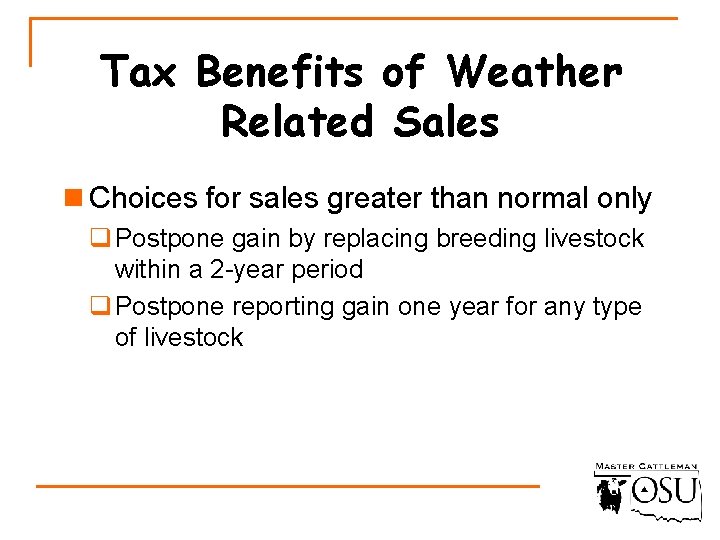 Tax Benefits of Weather Related Sales

Choices for sales greater than normal only

Postpone gain by replacing breeding livestock within a 2-year period

Postpone reporting gain one year for any type of livestock

MASTER CATTLEMAN
OSU